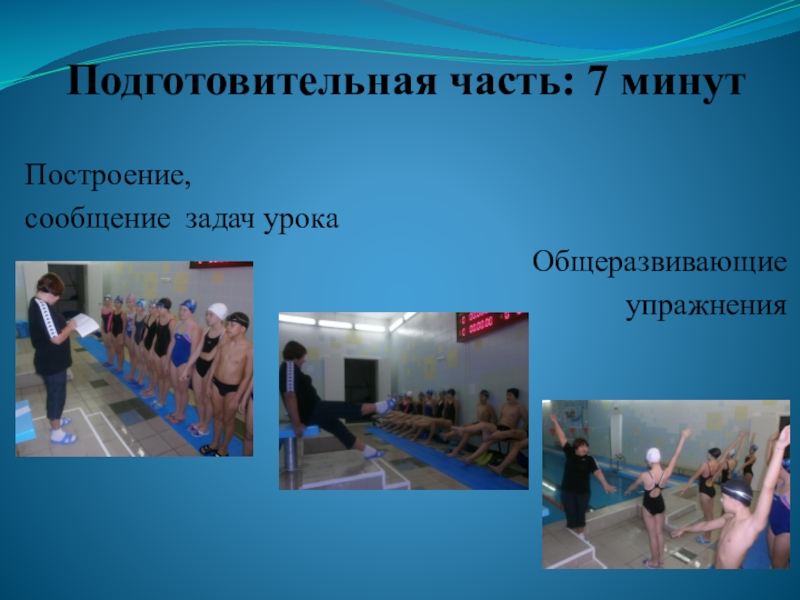 Подготовительная часть: 7 минут

Построение,
сообщение задач урока

Общеразвивающие
упражнения